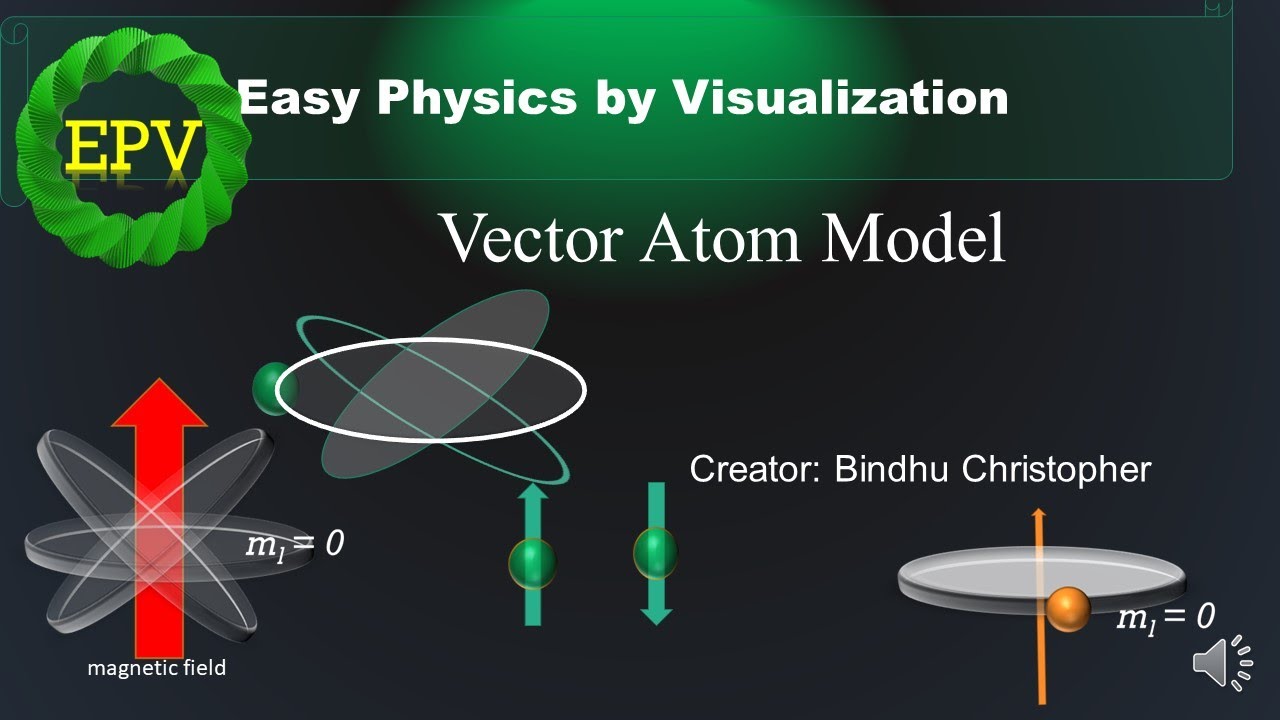 EPV

Easy Physics by Visualization

Vector Atom Model

Creator: Bindhu Christopher

$m_l = 0$

magnetic field

$m_l = 0$